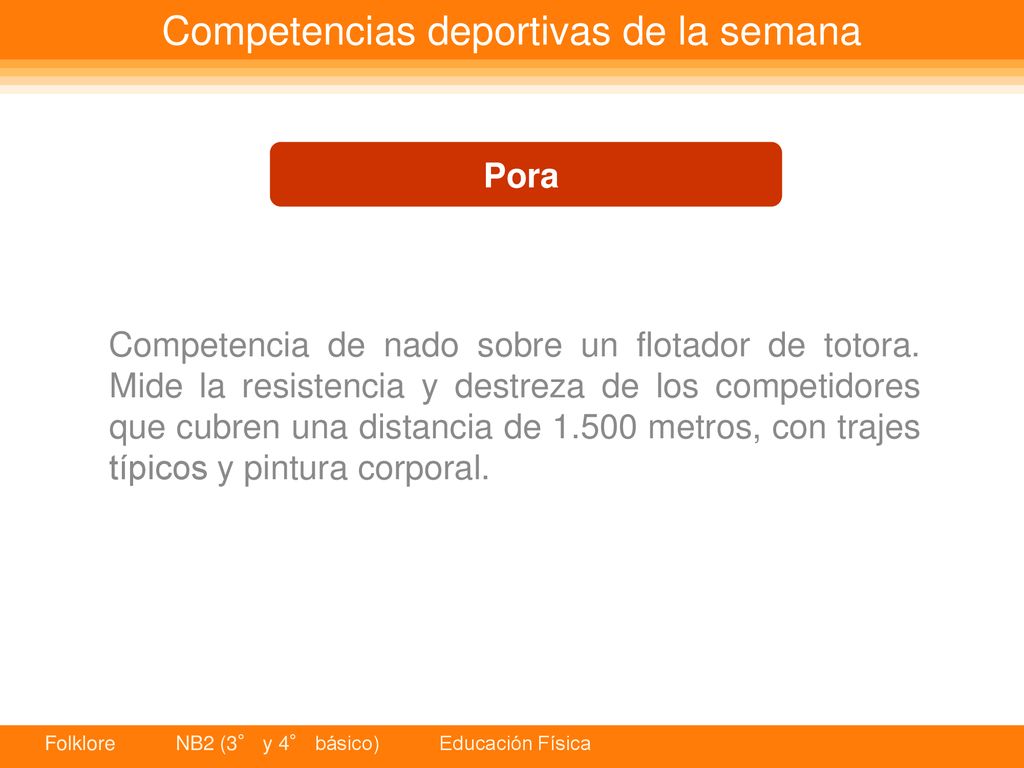 Competencias deportivas de la semana

Pora

Competencia de nado sobre un flotador de totora. Mide la resistencia y destreza de los competidores que cubren una distancia de 1.500 metros, con trajes típicos y pintura corporal.

Folklore NB2 (3° y 4° básico) Educación Física